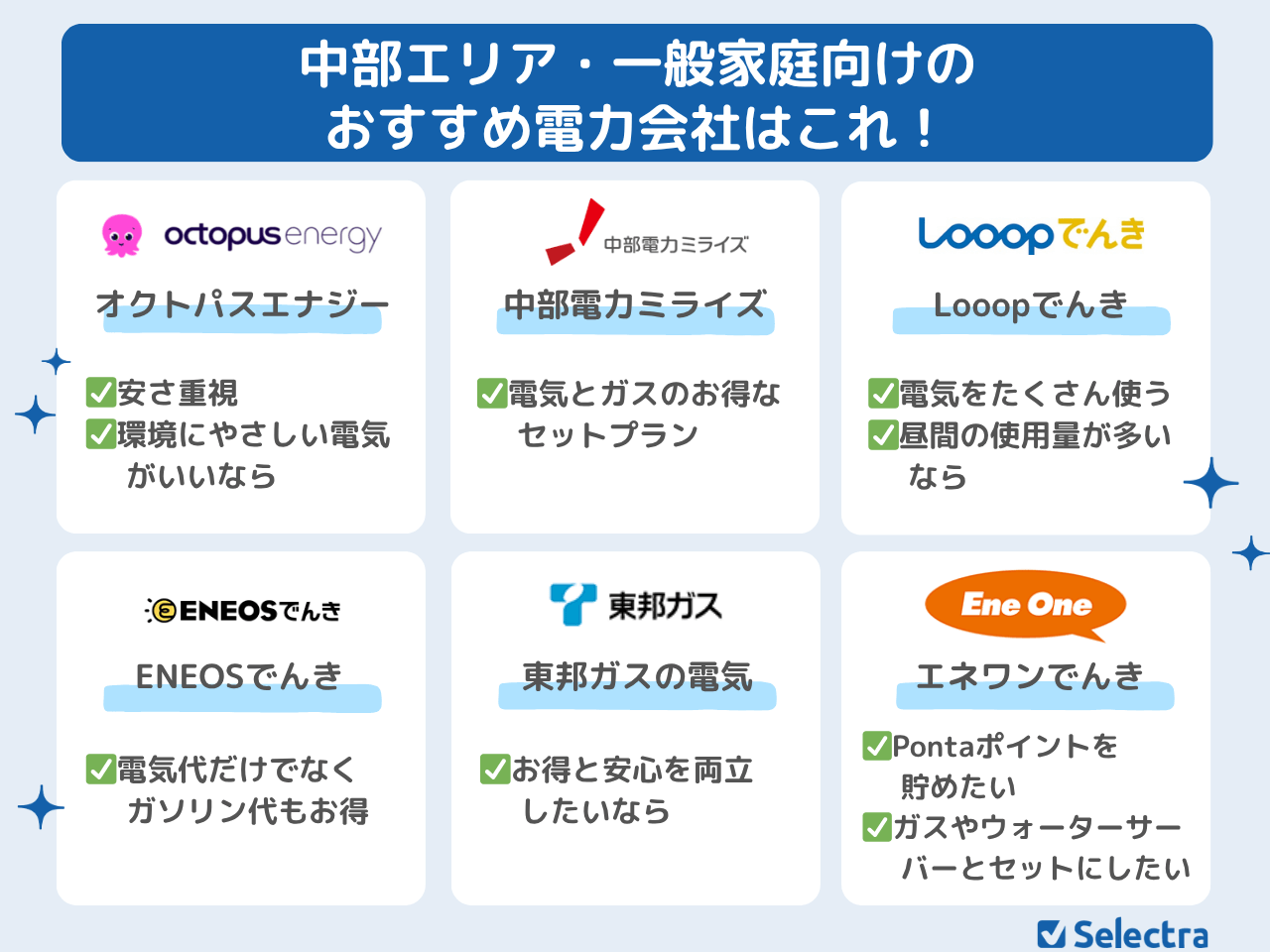 中部エリア・一般家庭向けの
おすすめ電力会社はこれ！

octopus energy

オクトパスエナジー

✅安さ重視
✅環境にやさしい電気がいいなら

中部電力ミライズ

中部電力ミライズ

✅電気とガスのお得なセットプラン

Looopでんき

Looopでんき

✅電気をたくさん使う
✅昼間の使用量が多いなら

ENEOSでんき

ENEOSでんき

✅電気代だけでなくガソリン代もお得

東邦ガス

東邦ガスの電気

✅お得と安心を両立したいなら

Ene One

エネワンでんき

✅Pontaポイントを貯めたい
✅ガスやウォーターサーバーとセットにしたい

Selectra